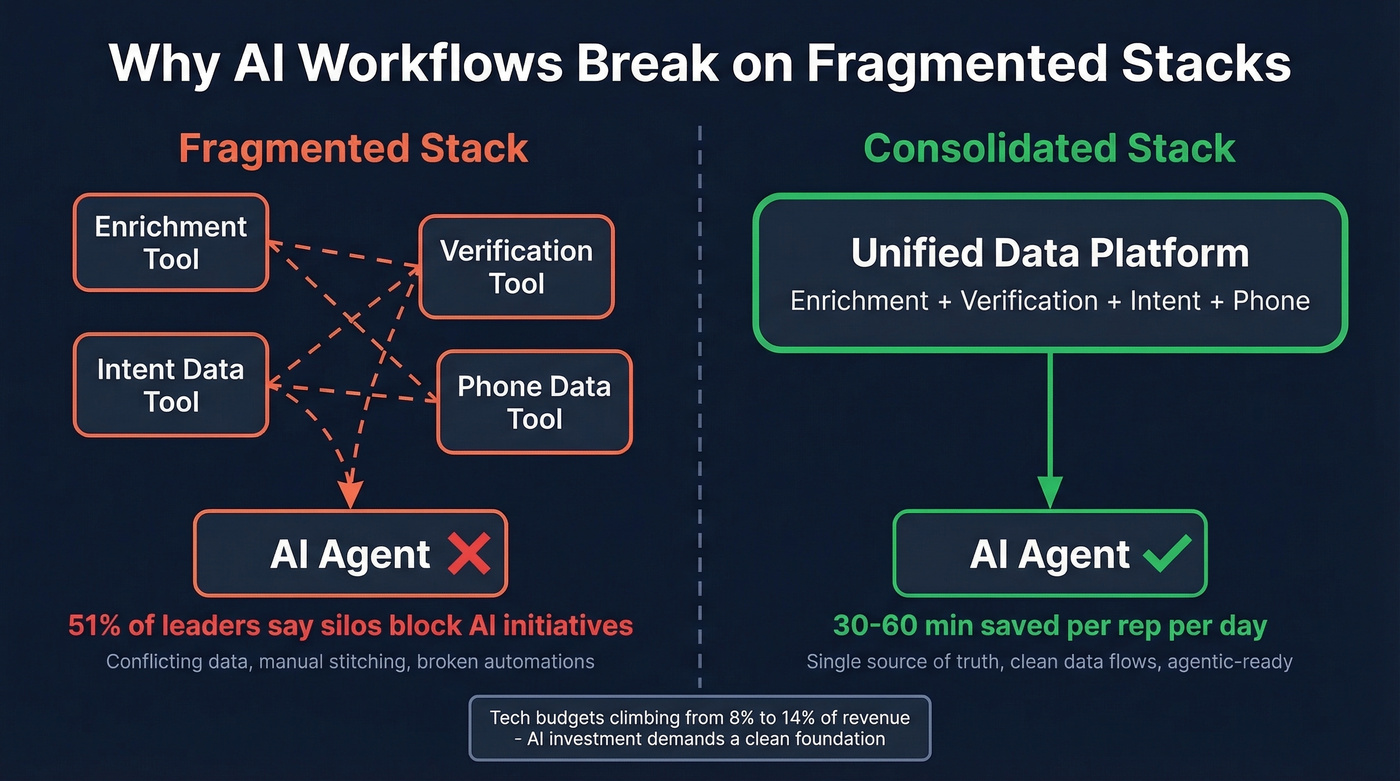 Why AI Workflows Break on Fragmented Stacks

Fragmented Stack

Enrichment Tool

Verification Tool

Intent Data Tool

Phone Data Tool

AI Agent

51% of leaders say silos block AI initiatives

Conflicting data, manual stitching, broken automations

Consolidated Stack

Unified Data Platform

Enrichment + Verification + Intent + Phone

AI Agent

30-60 min saved per rep per day

Single source of truth, clean data flows, agentic-ready

Tech budgets climbing from 8% to 14% of revenue - AI investment demands a clean foundation